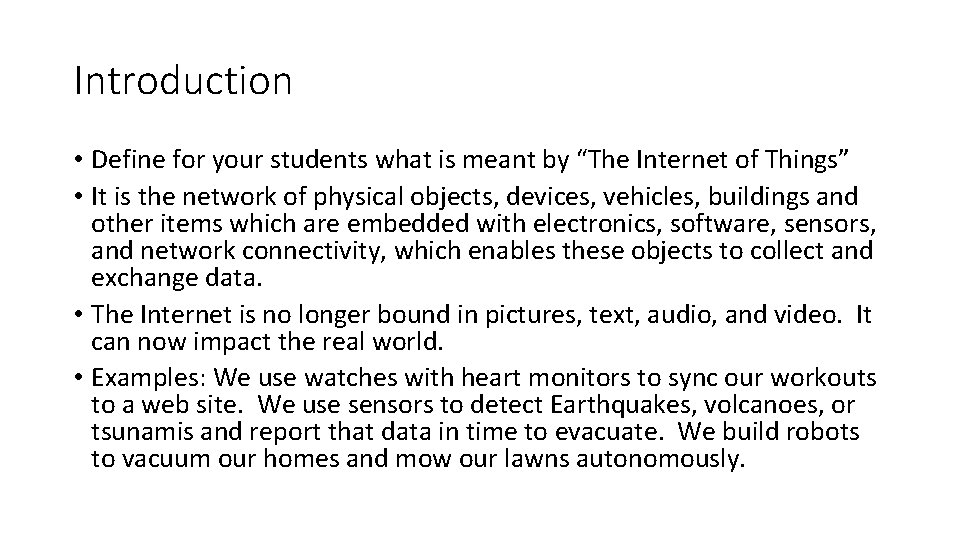 Introduction

• Define for your students what is meant by “The Internet of Things”
• It is the network of physical objects, devices, vehicles, buildings and other items which are embedded with electronics, software, sensors, and network connectivity, which enables these objects to collect and exchange data.
• The Internet is no longer bound in pictures, text, audio, and video. It can now impact the real world.
• Examples: We use watches with heart monitors to sync our workouts to a web site. We use sensors to detect Earthquakes, volcanoes, or tsunamis and report that data in time to evacuate. We build robots to vacuum our homes and mow our lawns autonomously.